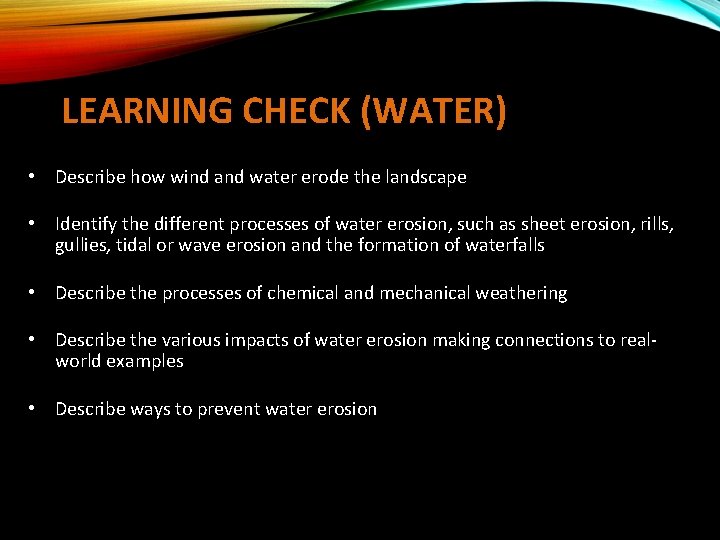 LEARNING CHECK (WATER)

• Describe how wind and water erode the landscape

• Identify the different processes of water erosion, such as sheet erosion, rills, gullies, tidal or wave erosion and the formation of waterfalls

• Describe the processes of chemical and mechanical weathering

• Describe the various impacts of water erosion making connections to real-world examples

• Describe ways to prevent water erosion